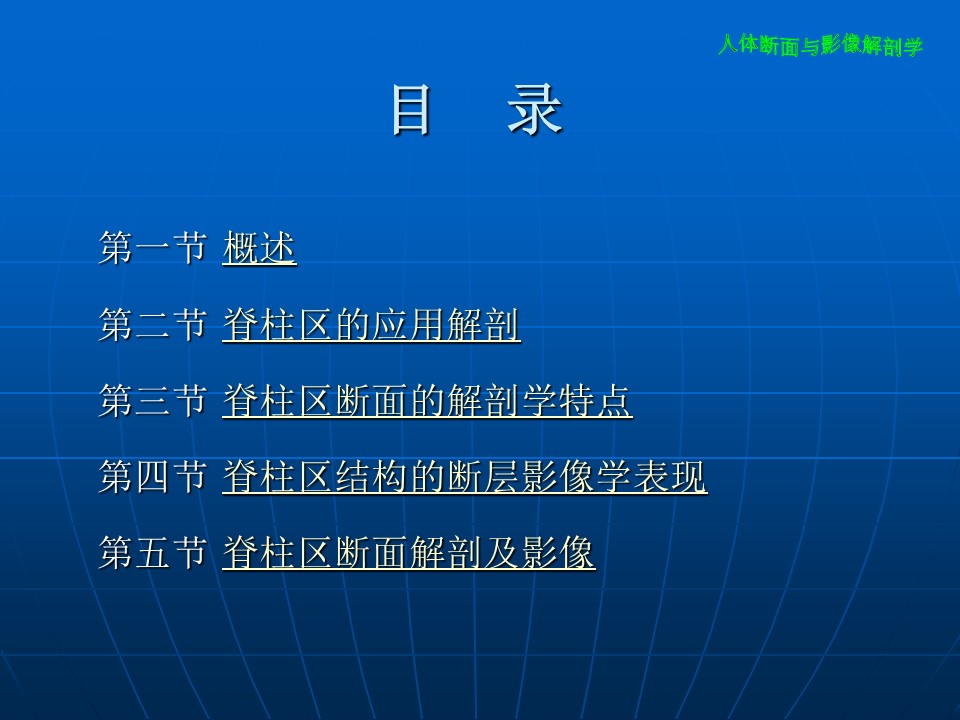 人体断面与影像解剖学

目 录

第一节 概述

第二节 脊柱区的应用解剖

第三节 脊柱区断面的解剖学特点

第四节 脊柱区结构的断层影像学表现

第五节 脊柱区断面解剖及影像